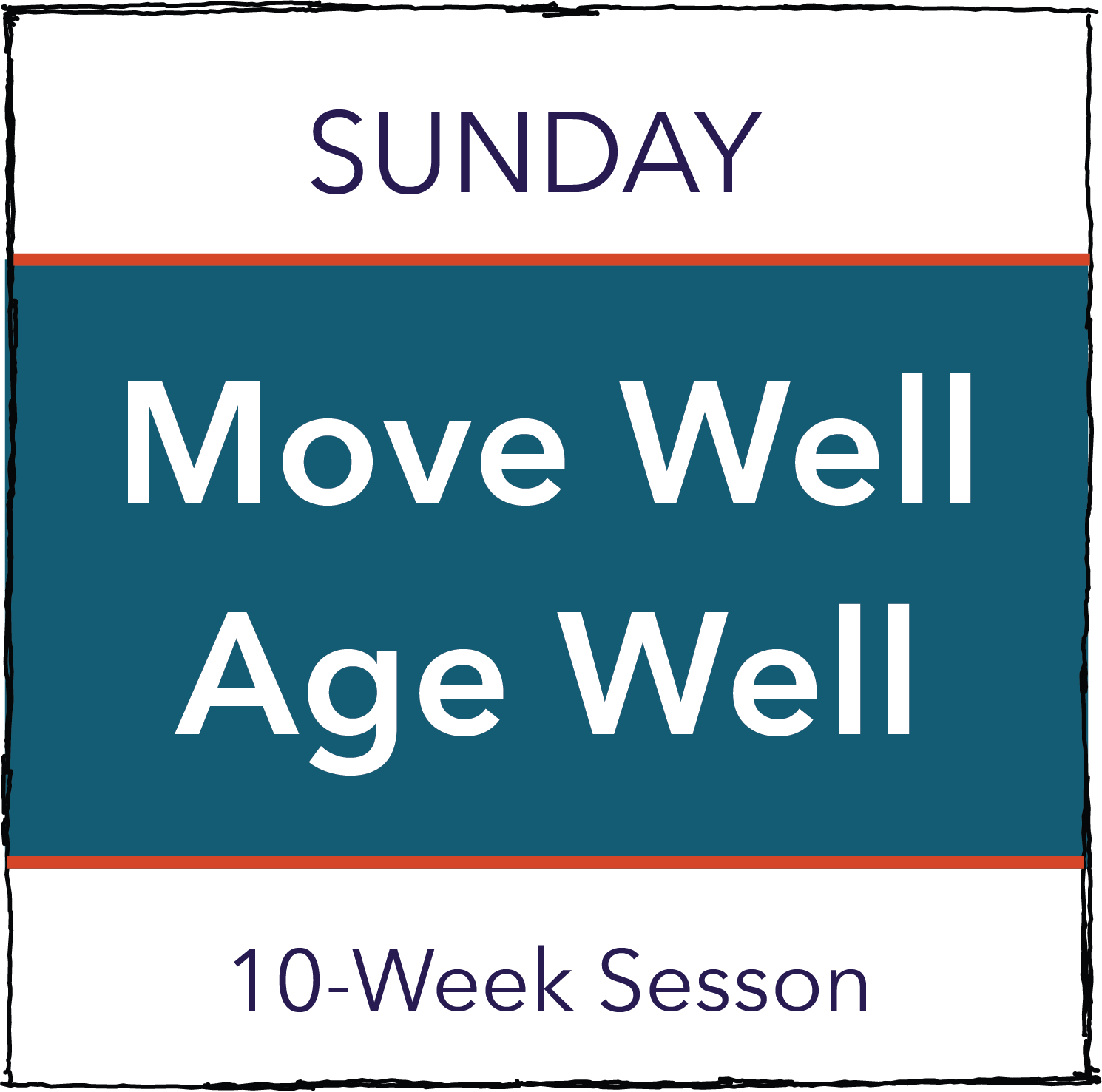 SUNDAY

Move Well Age Well

10-Week Sesson